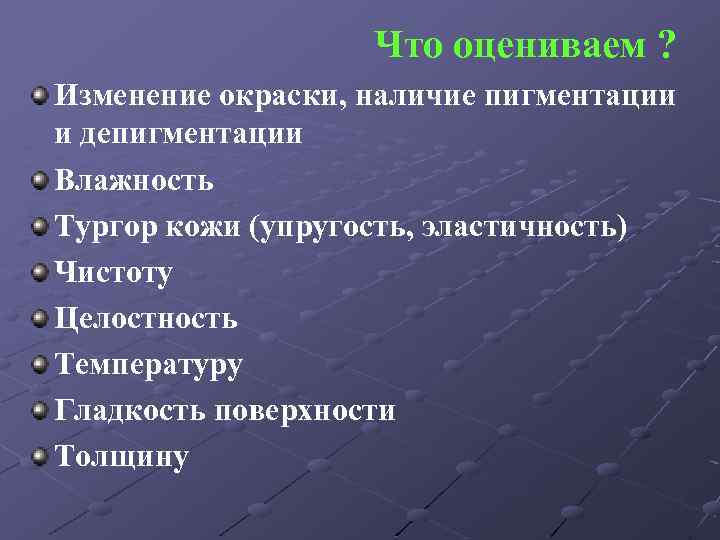 Что оцениваем ?

Изменение окраски, наличие пигментации и депигментации

Влажность

Тургор кожи (упругость, эластичность)

Чистоту

Целостность

Температуру

Гладкость поверхности

Толщину